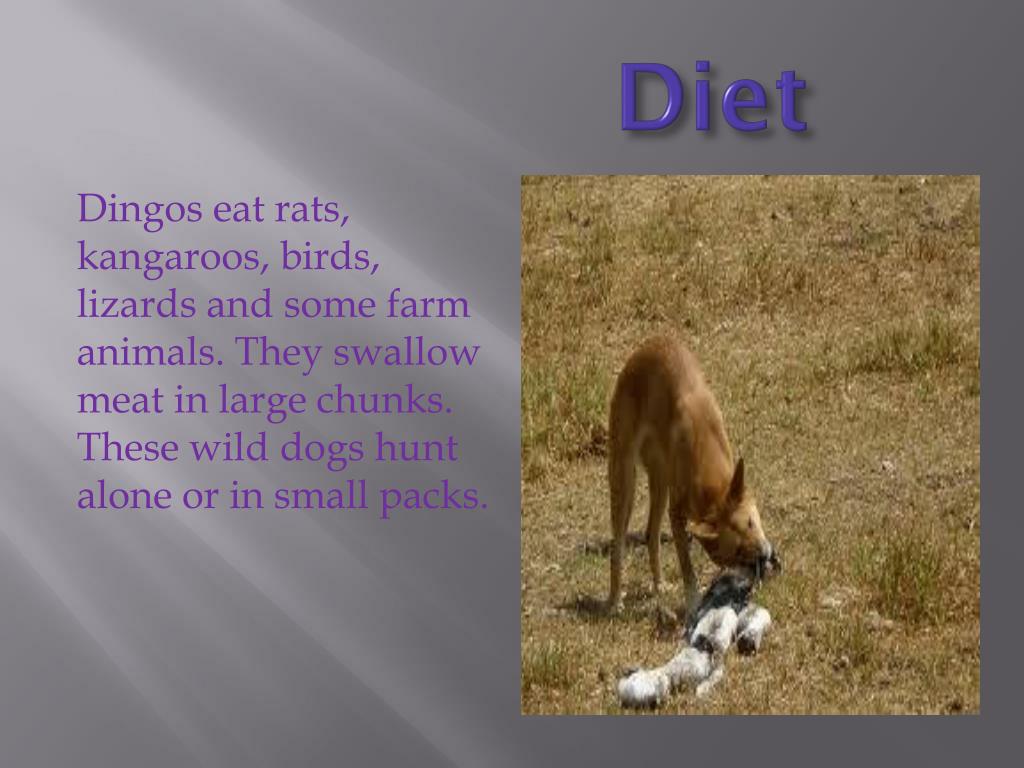 Diet

Dingos eat rats, kangaroos, birds, lizards and some farm animals. They swallow meat in large chunks. These wild dogs hunt alone or in small packs.